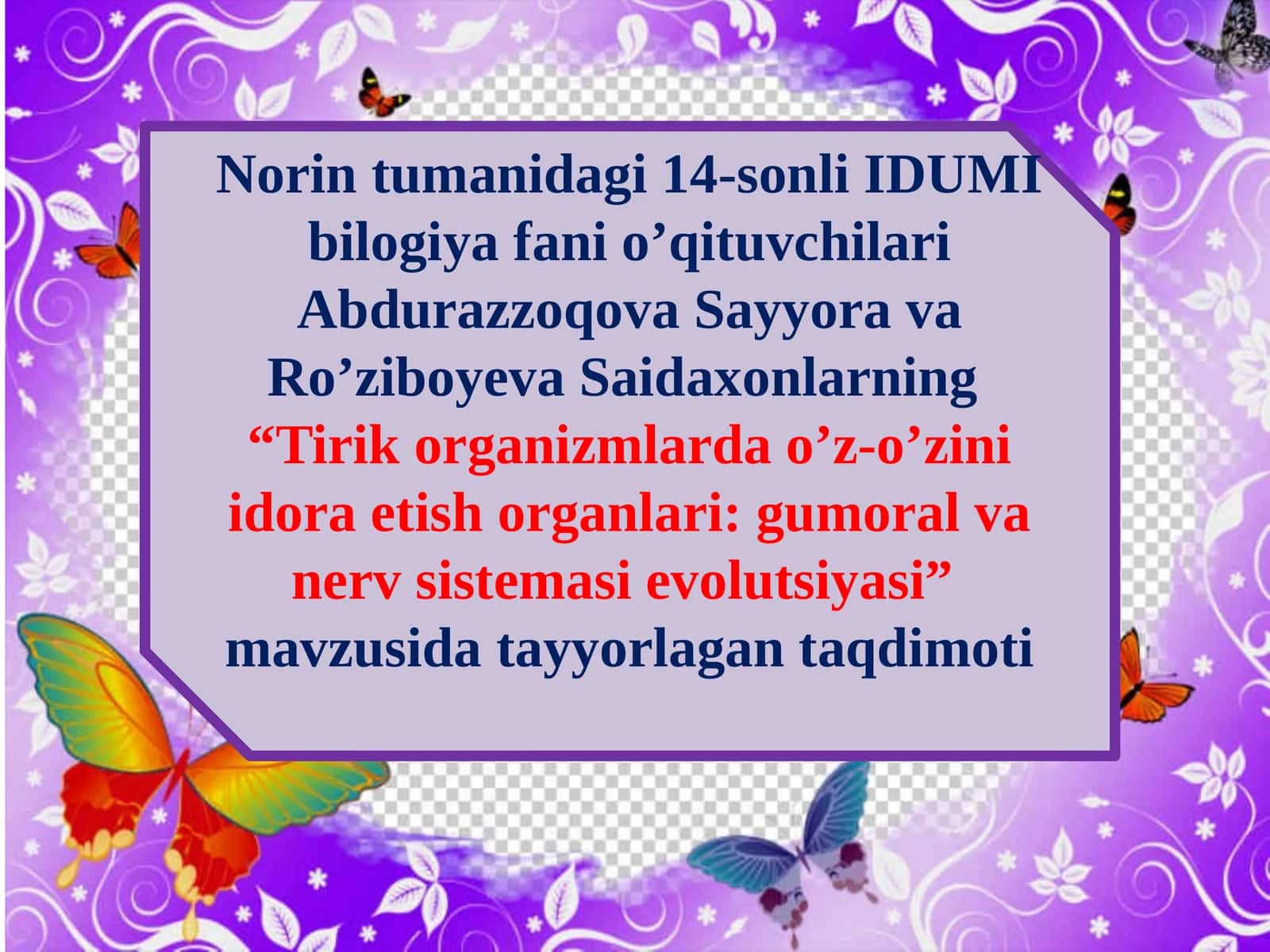 Norin tumanidagi 14-sonli IDUMI bilogiya fani o’qituvchilari Abdurazzoqova Sayyora va Ro’ziboyeva Saidaxonlarning “Tirik organizmlarda o’z-o’zini idora etish organlari: gumoral va nerv sistemasi evolutsiyasi” mavzusida tayyorlagan taqdimoti